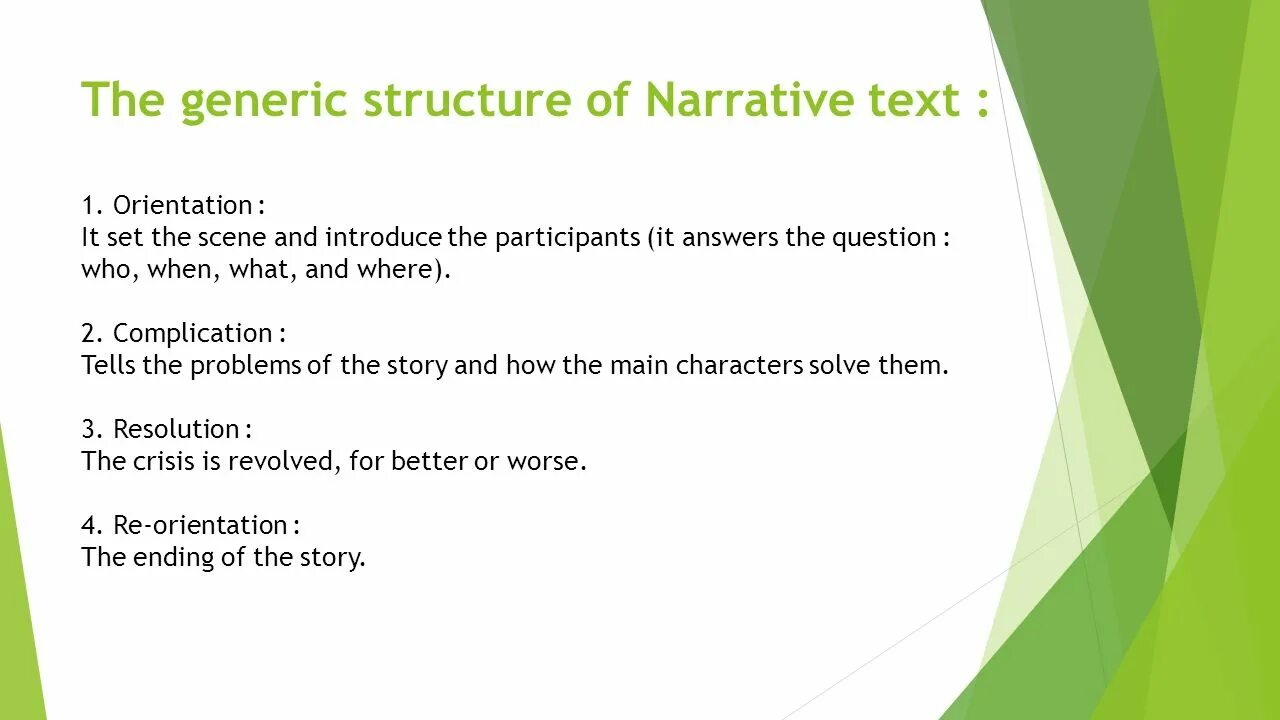 The generic structure of Narrative text :

1. Orientation :
It set the scene and introduce the participants (it answers the question : who, when, what, and where).

2. Complication :
Tells the problems of the story and how the main characters solve them.

3. Resolution :
The crisis is revolved, for better or worse.

4. Re-orientation :
The ending of the story.